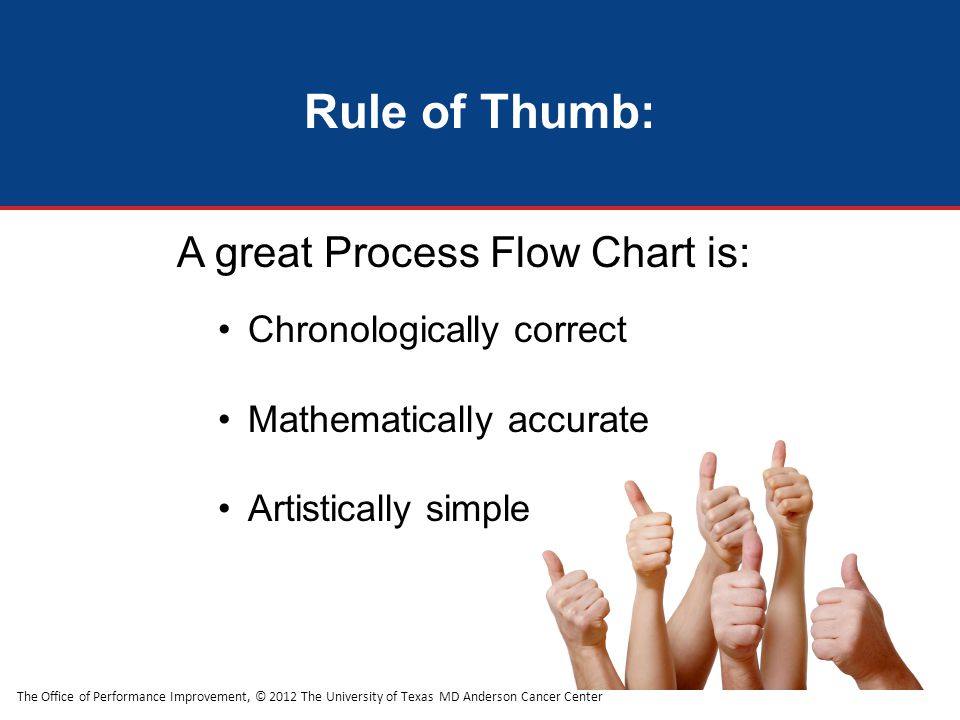 Rule of Thumb:

A great Process Flow Chart is:

• Chronologically correct

• Mathematically accurate

• Artistically simple

The Office of Performance Improvement, © 2012 The University of Texas MD Anderson Cancer Center